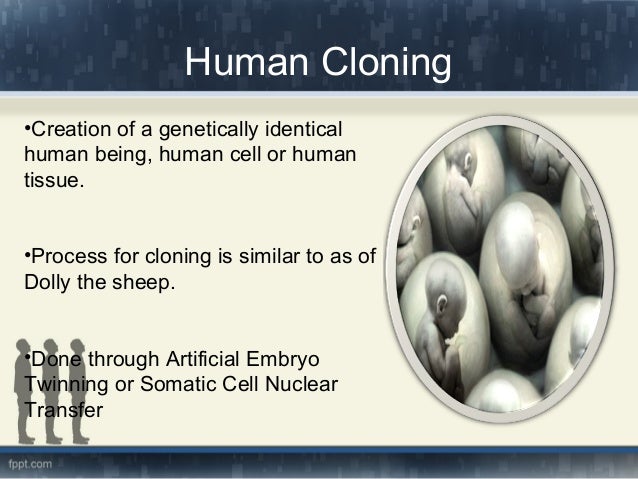 Human Cloning

•Creation of a genetically identical human being, human cell or human tissue.

•Process for cloning is similar to as of Dolly the sheep.

•Done through Artificial Embryo Twinning or Somatic Cell Nuclear Transfer

fppt.com